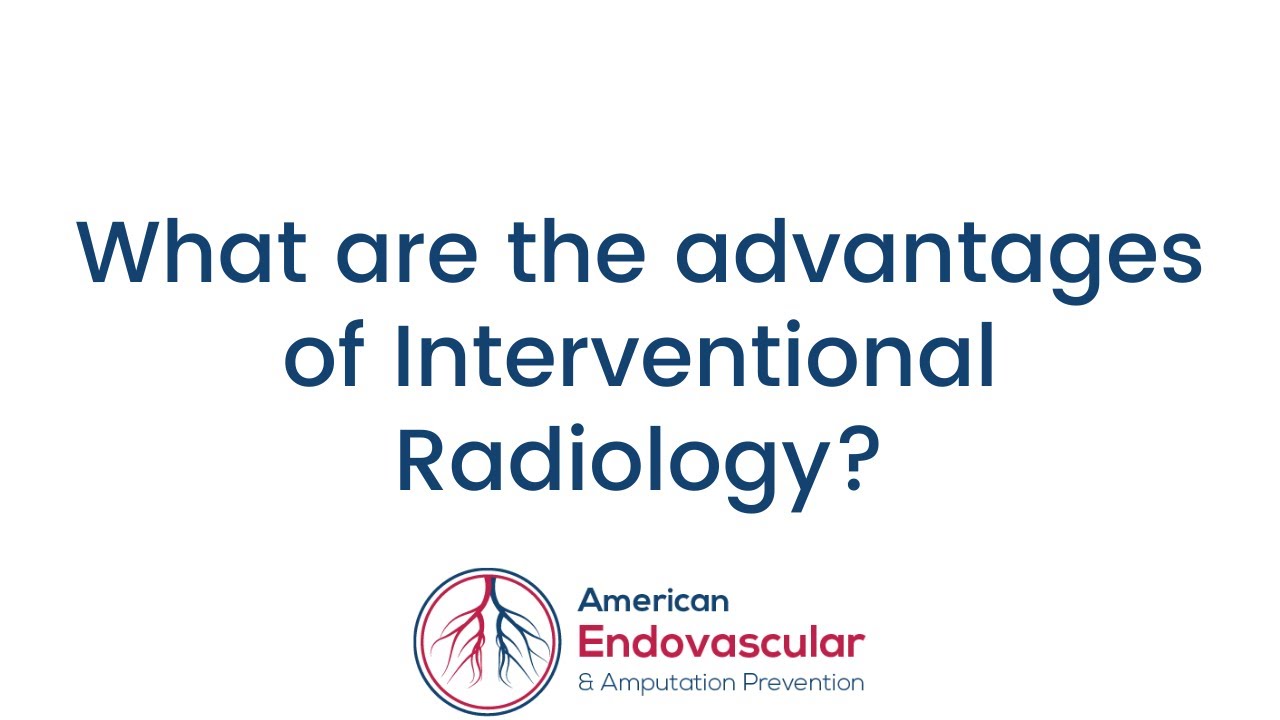 What are the advantages of Interventional Radiology?

American
Endovascular
& Amputation Prevention